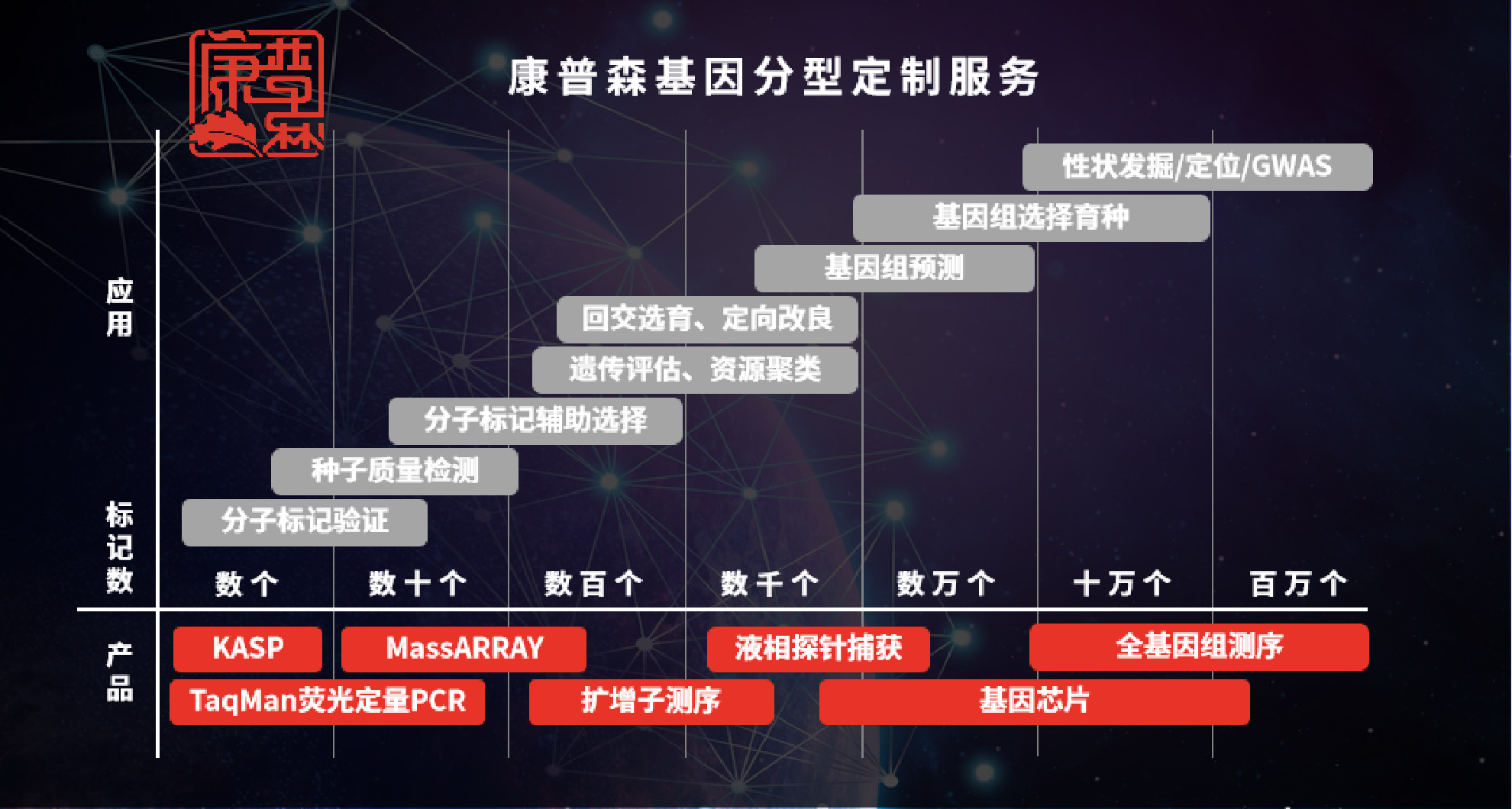 康普森

康普森基因分型定制服务

应用

性状发掘/定位/GWAS
基因组选择育种
基因组预测
回交选育、定向改良
遗传评估、资源聚类
分子标记辅助选择
种子质量检测
分子标记验证

标记数

数个 数十个 数百个 数千个 数万个 十万个 百万个

产品

KASP
MassARRAY
液相探针捕获
全基因组测序
TaqMan荧光定量PCR
扩增子测序
基因芯片